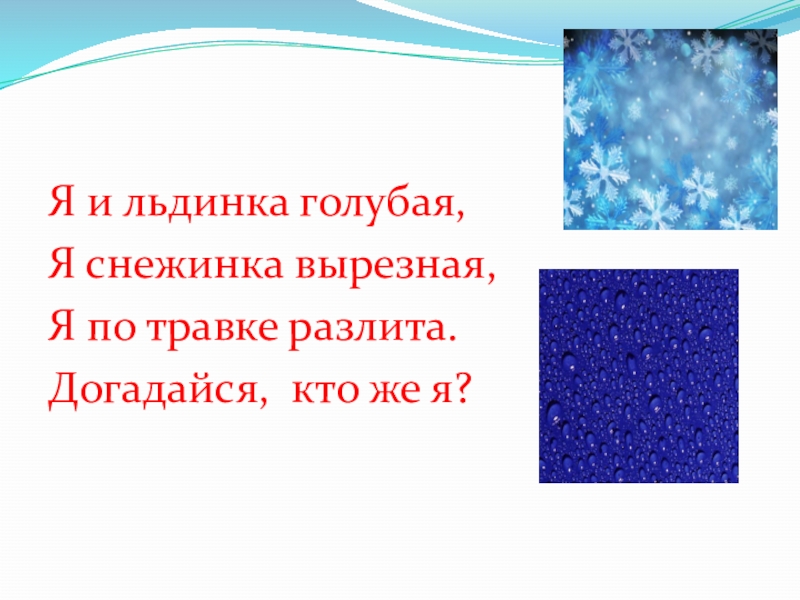 Я и льдинка голубая,
Я снежинка вырезная,
Я по травке разлита.
Догадайся,  кто же я?